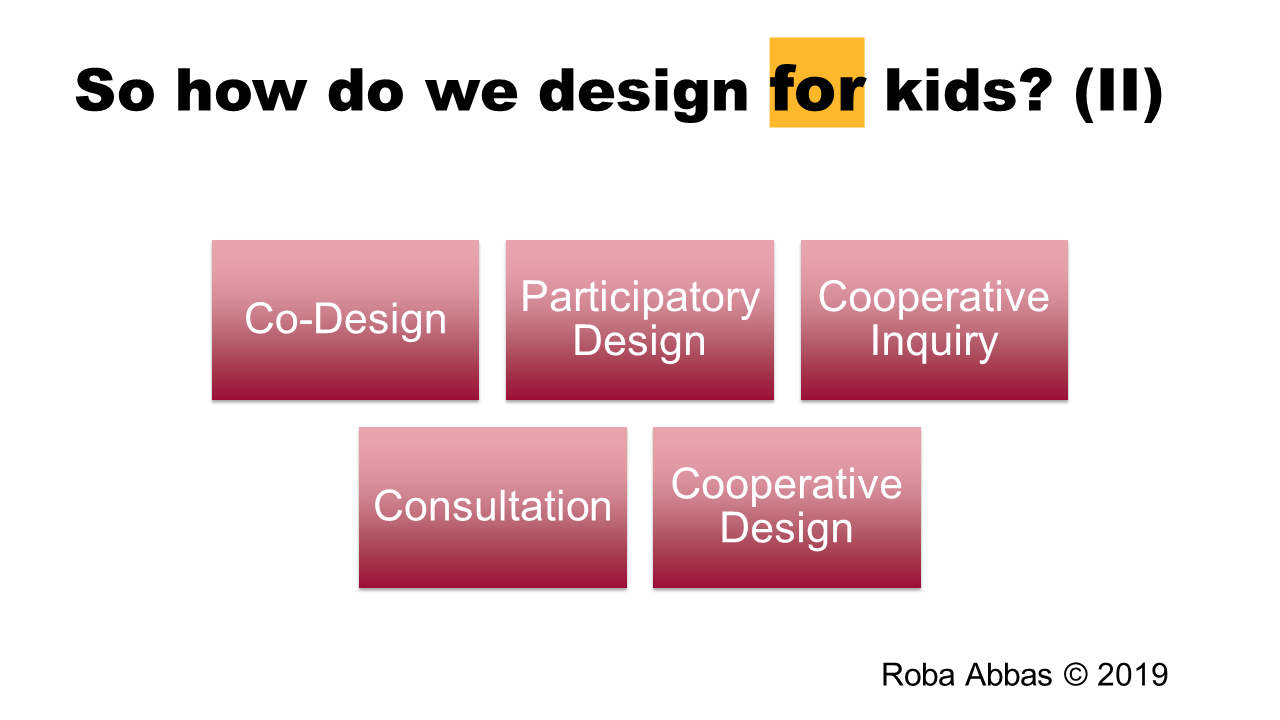 So how do we design for kids? (II)

Co-Design

Participatory Design

Cooperative Inquiry

Consultation

Cooperative Design

Roba Abbas © 2019